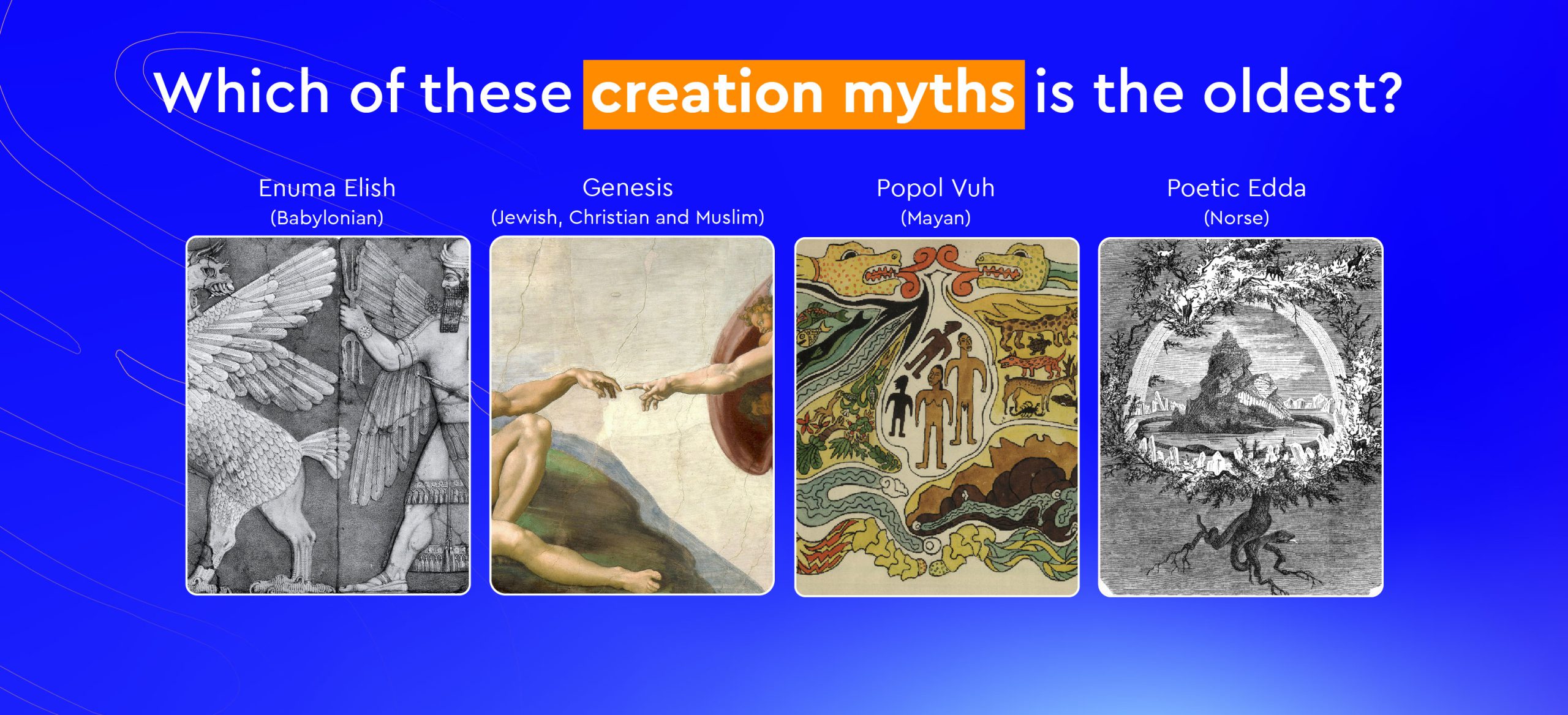 Which of these creation myths is the oldest?

Enuma Elish
(Babylonian)

Genesis
(Jewish, Christian and Muslim)

Popol Vuh
(Mayan)

Poetic Edda
(Norse)